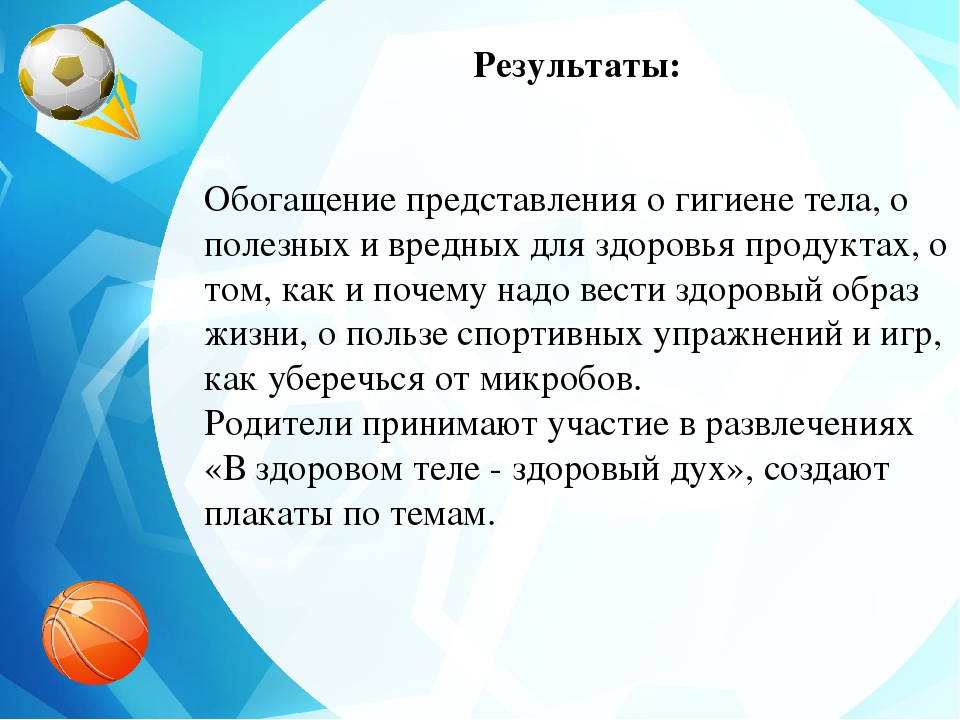 Результаты:

Обогащение представления о гигиене тела, о полезных и вредных для здоровья продуктах, о том, как и почему надо вести здоровый образ жизни, о пользе спортивных упражнений и игр, как уберечься от микробов.
Родители принимают участие в развлечениях «В здоровом теле - здоровый дух», создают плакаты по темам.